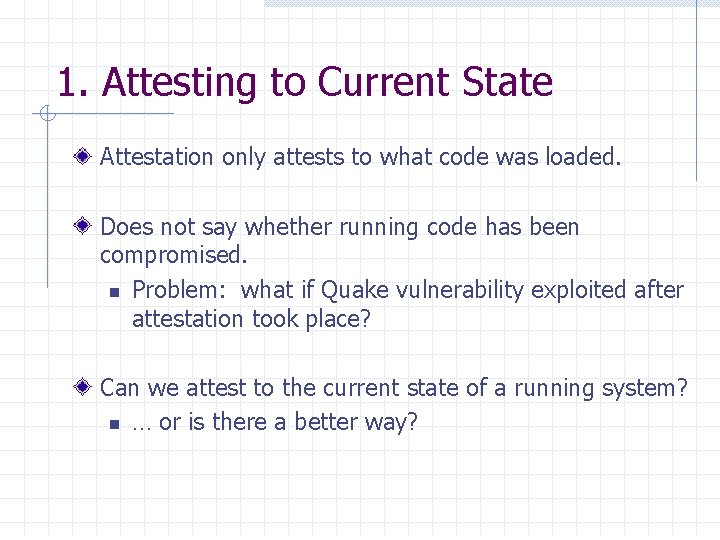 1. Attesting to Current State

Attestation only attests to what code was loaded.

Does not say whether running code has been compromised.

Problem: what if Quake vulnerability exploited after attestation took place?

Can we attest to the current state of a running system?

… or is there a better way?